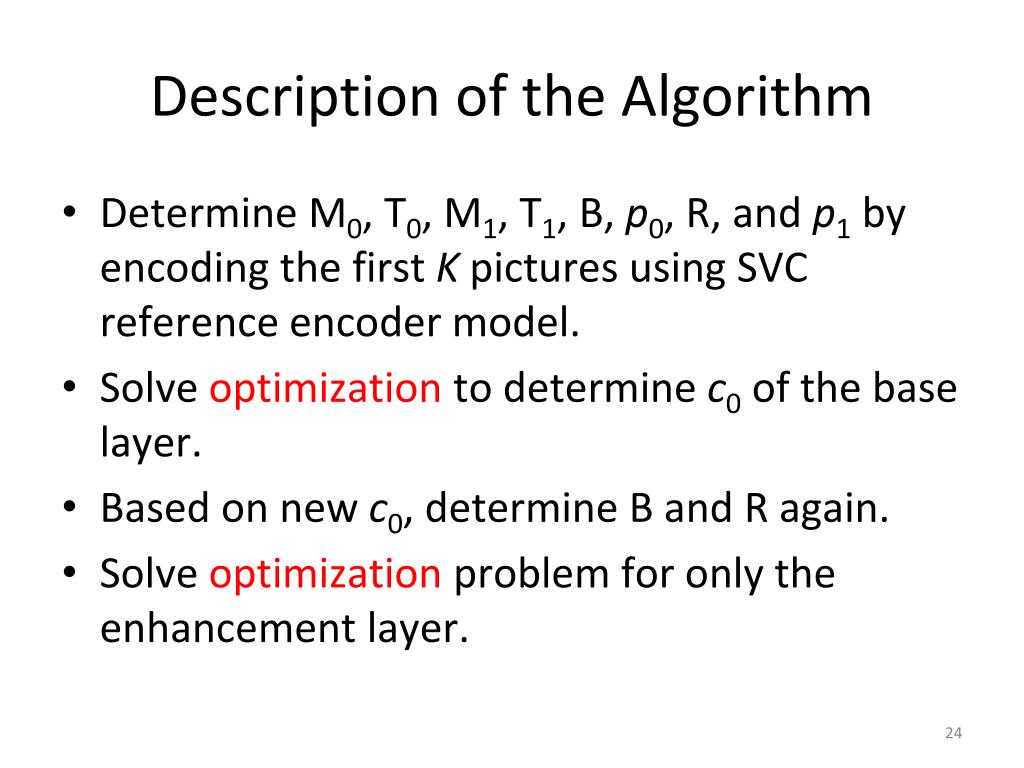 Description of the Algorithm

• Determine $M_0$, $T_0$, $M_1$, $T_1$, B, $p_0$, R, and $p_1$ by encoding the first $K$ pictures using SVC reference encoder model.
• Solve optimization to determine $c_0$ of the base layer.
• Based on new $c_0$, determine B and R again.
• Solve optimization problem for only the enhancement layer.

24